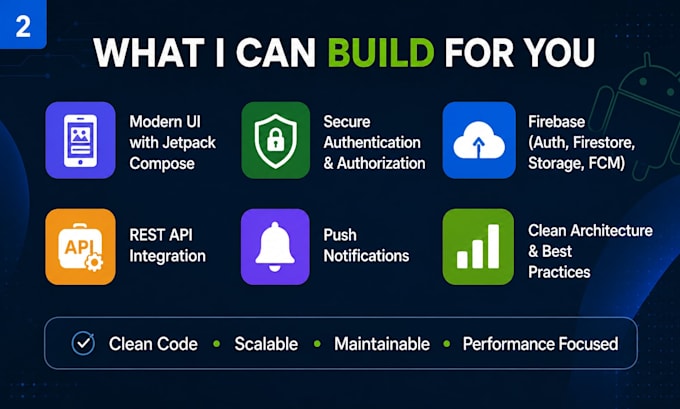 2

WHAT I CAN BUILD FOR YOU

Modern UI with Jetpack Compose

Secure Authentication & Authorization

Firebase (Auth, Firestore, Storage, FCM)

API

REST API Integration

Push Notifications

Clean Architecture & Best Practices

Clean Code • Scalable • Maintainable • Performance Focused